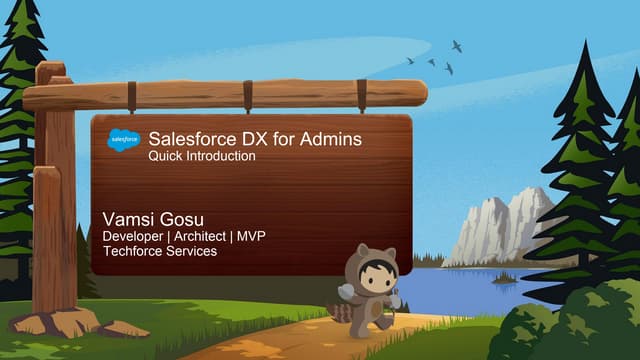 salesforce

Salesforce DX for Admins
Quick Introduction

Vamsi Gosu
Developer | Architect | MVP
Techforce Services